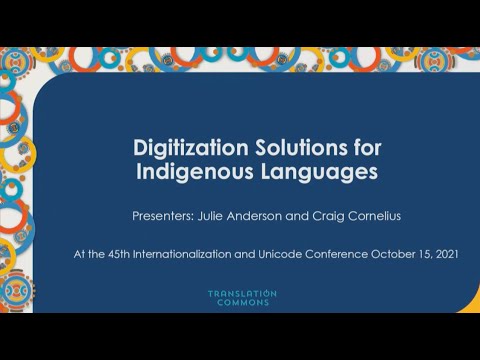 Digitization Solutions for Indigenous Languages

Presenters: Julie Anderson and Craig Cornelius

At the 45th Internationalization and Unicode Conference October 15, 2021

TRANSLATION COMMONS